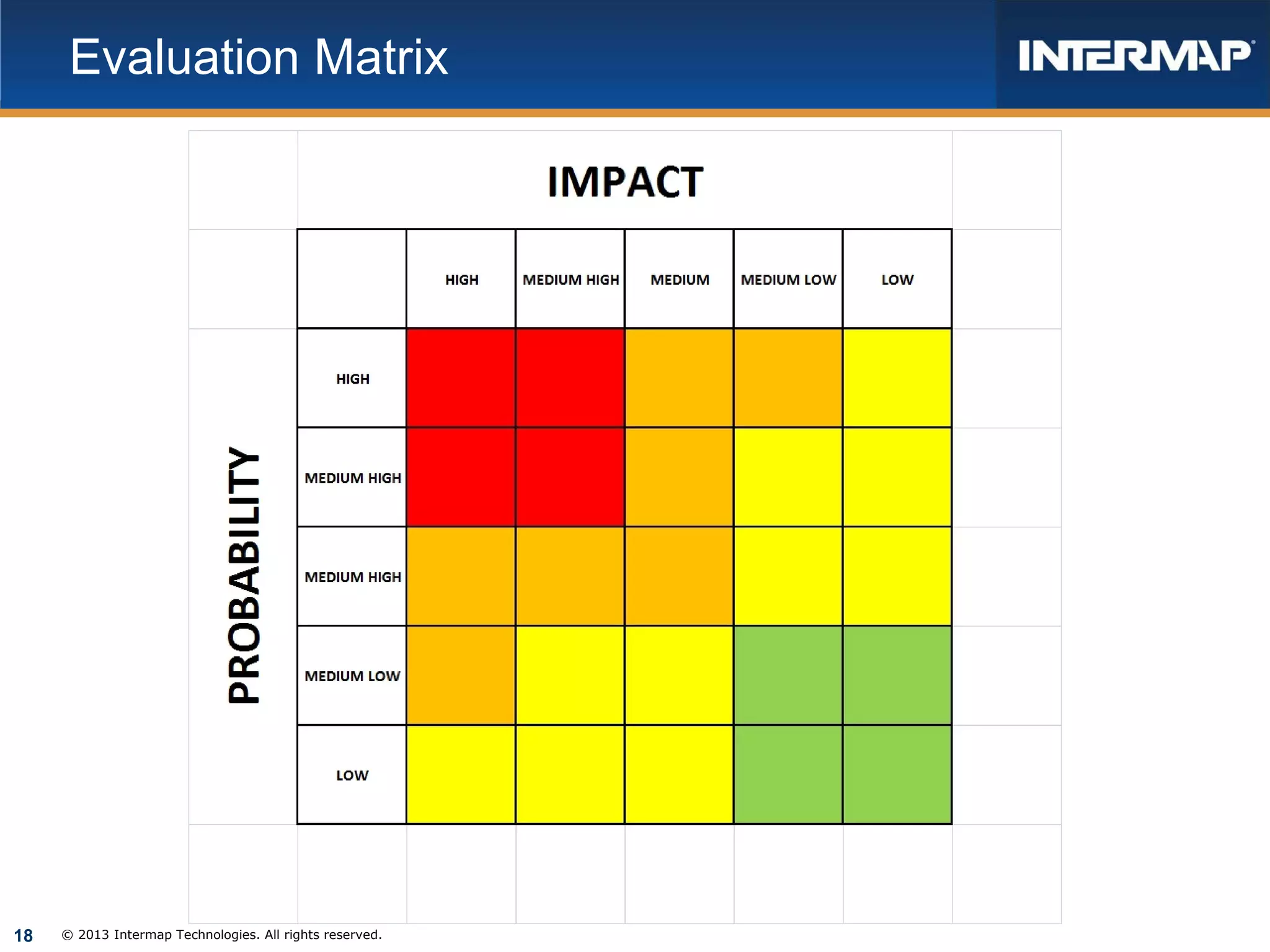 Evaluation Matrix

INTERMAP®

IMPACT

PROBABILITY

| | HIGH | MEDIUM HIGH | MEDIUM | MEDIUM LOW | LOW |
|---|---|---|---|---|---|
| HIGH | | | | | |
| MEDIUM HIGH | | | | | |
| MEDIUM HIGH | | | | | |
| MEDIUM LOW | | | | | |
| LOW | | | | | |

18 © 2013 Intermap Technologies. All rights reserved.